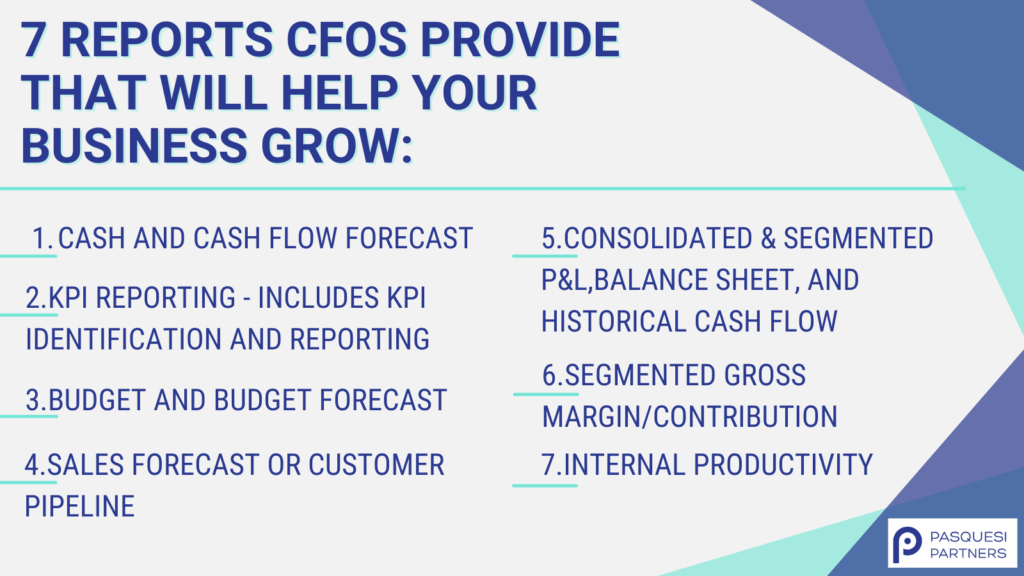 7 REPORTS CFOS PROVIDE THAT WILL HELP YOUR BUSINESS GROW:

1. CASH AND CASH FLOW FORECAST

2.KPI REPORTING - INCLUDES KPI IDENTIFICATION AND REPORTING

3.BUDGET AND BUDGET FORECAST

4.SALES FORECAST OR CUSTOMER PIPELINE

5.CONSOLIDATED & SEGMENTED P&L,BALANCE SHEET, AND HISTORICAL CASH FLOW

6.SEGMENTED GROSS MARGIN/CONTRIBUTION

7.INTERNAL PRODUCTIVITY

PASQUESI PARTNERS